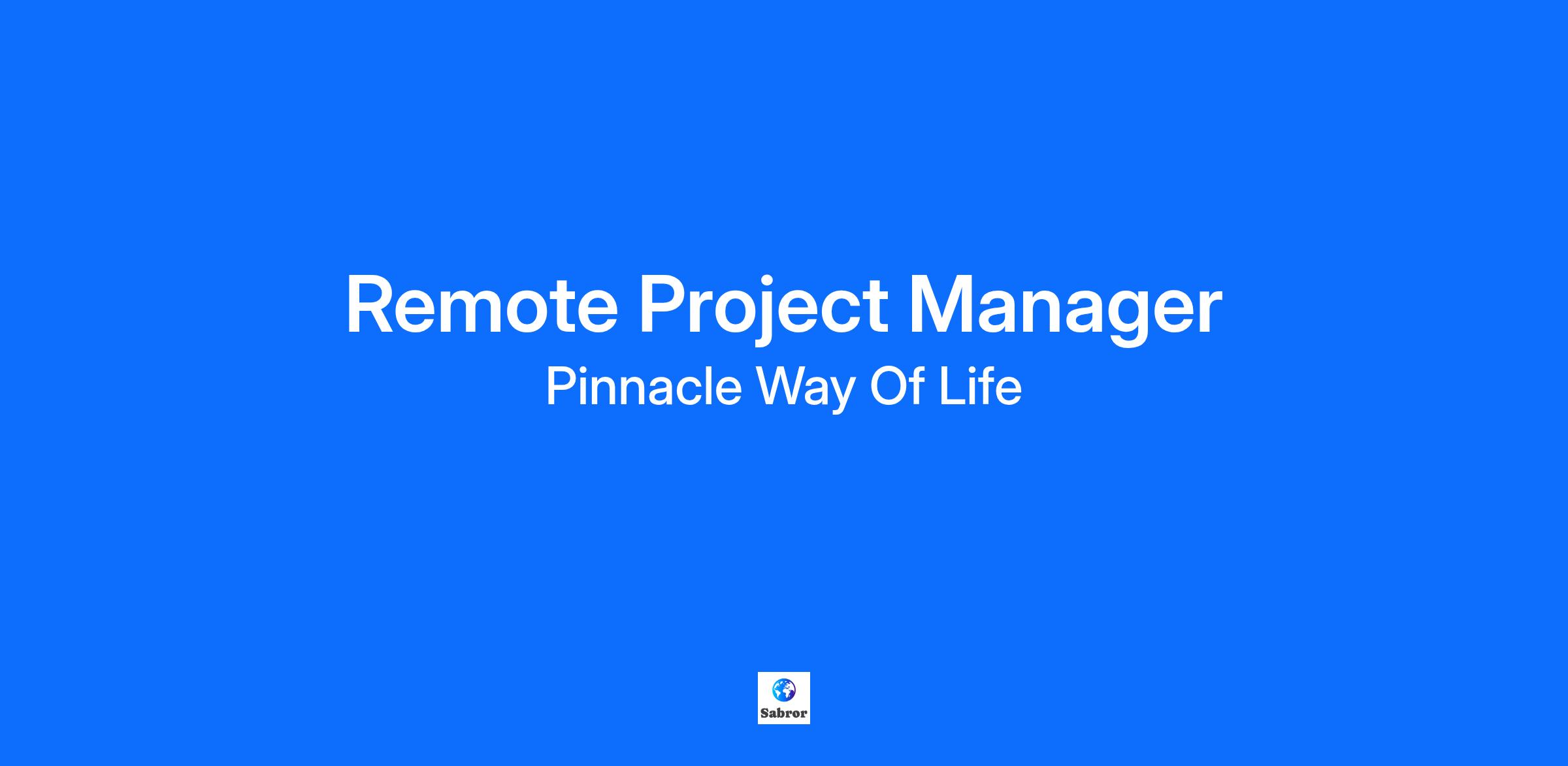 Remote Project Manager
Pinnacle Way Of Life

Sabror